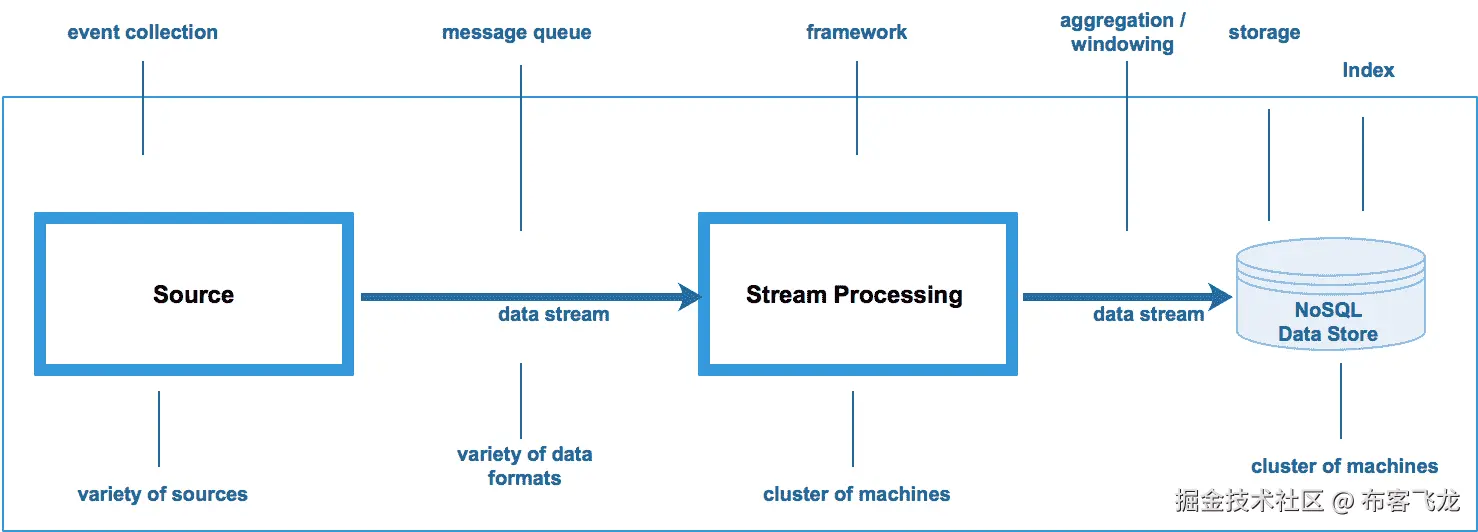 event collection

message queue

framework

aggregation / windowing

storage

Index

Source

data stream

Stream Processing

data stream

NoSQL Data Store

variety of sources

variety of data formats

cluster of machines

cluster of machines

掘金技术社区 @ 布客飞龙